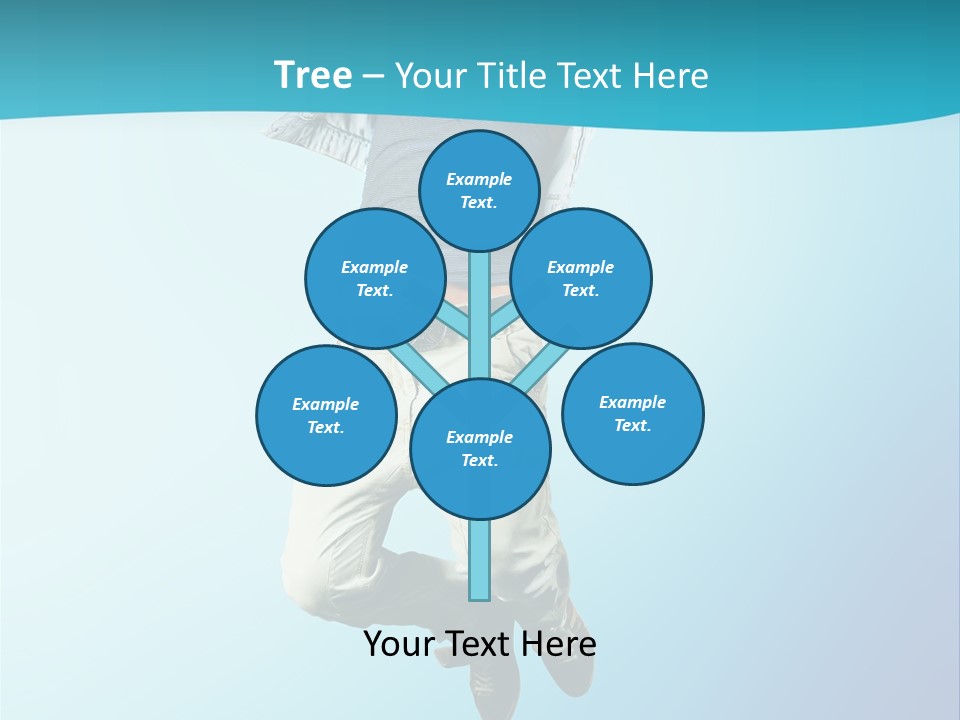 Tree – Your Title Text Here

Example Text.

Example Text.

Example Text.

Example Text.

Example Text.

Example Text.

Your Text Here